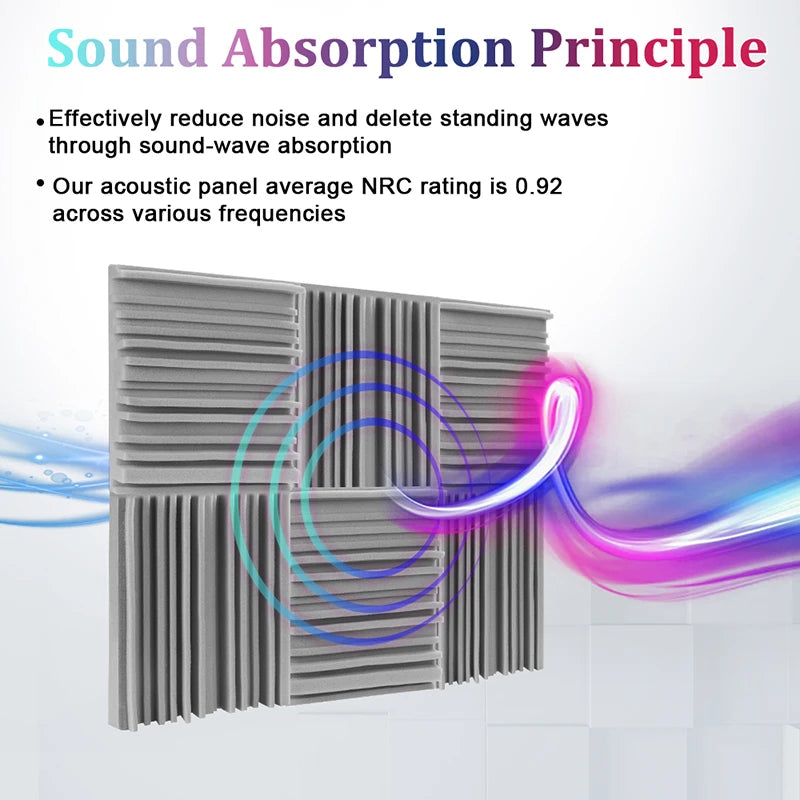 Sound Absorption Principle

• Effectively reduce noise and delete standing waves through sound-wave absorption

• Our acoustic panel average NRC rating is 0.92 across various frequencies